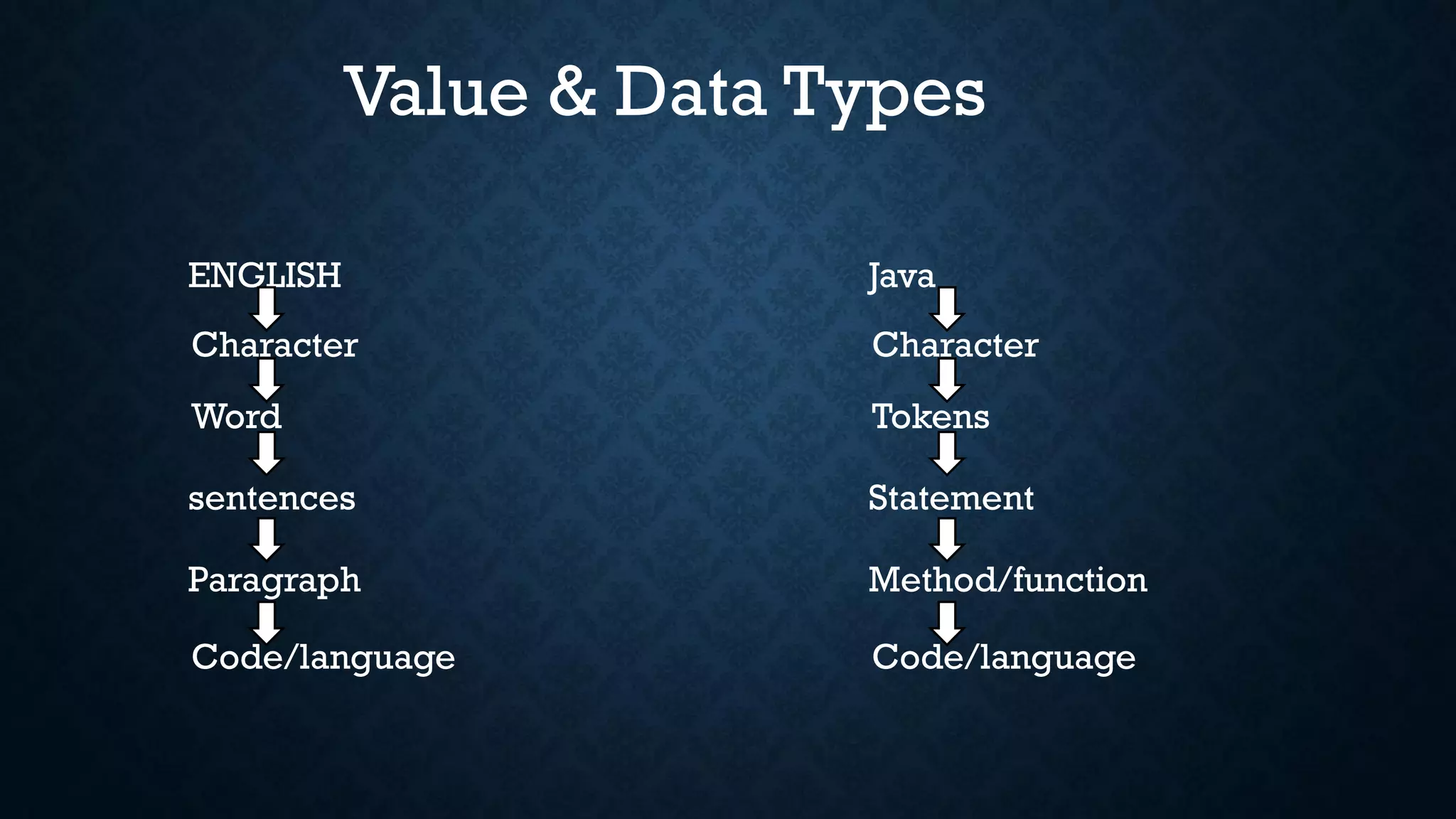 Value & Data Types

ENGLISH
Character
Word
sentences
Paragraph
Code/language

Java
Character
Tokens
Statement
Method/function
Code/language